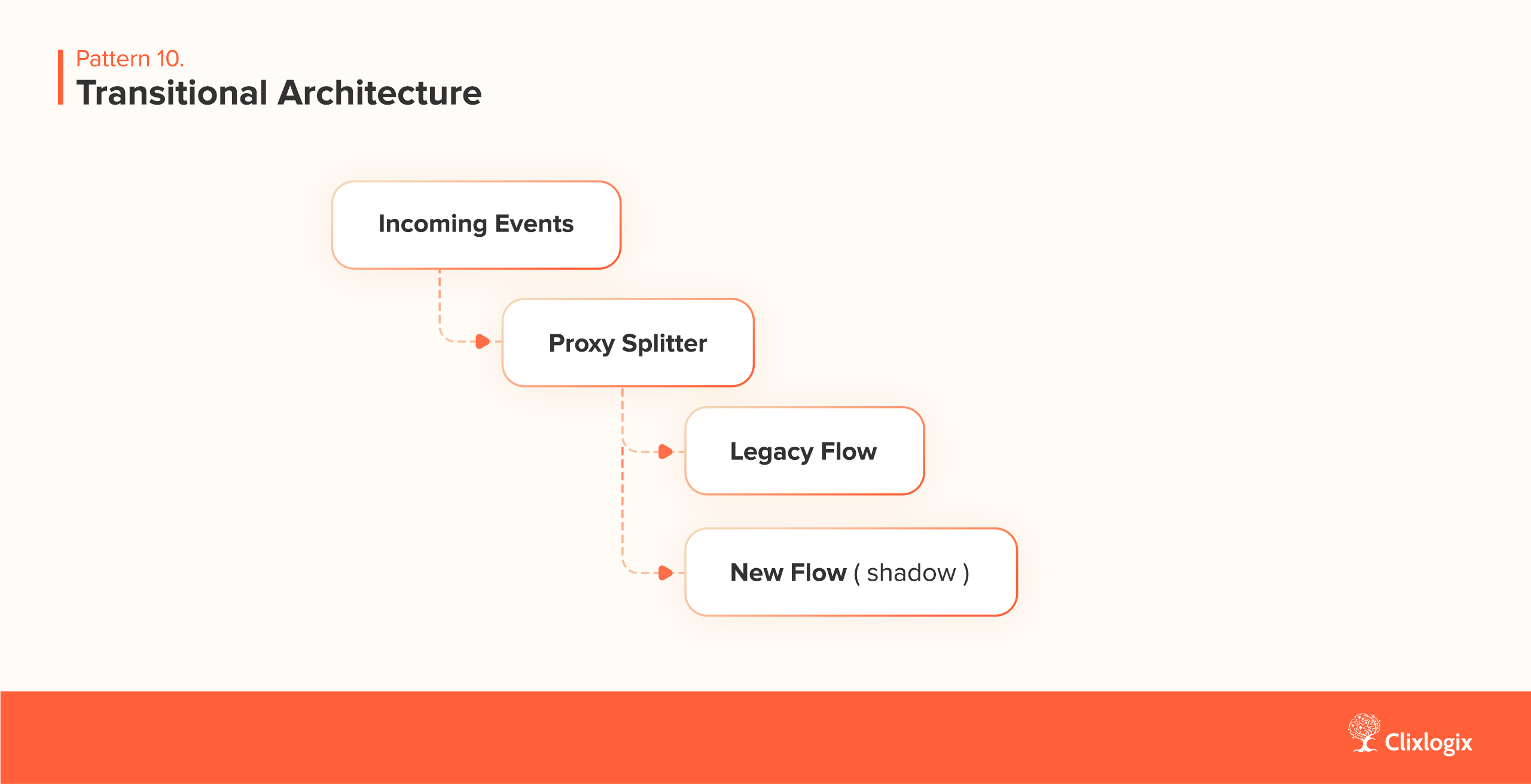 Pattern 10.
Transitional Architecture

Incoming Events

Proxy Splitter

Legacy Flow

New Flow ( shadow )

Clixlogix